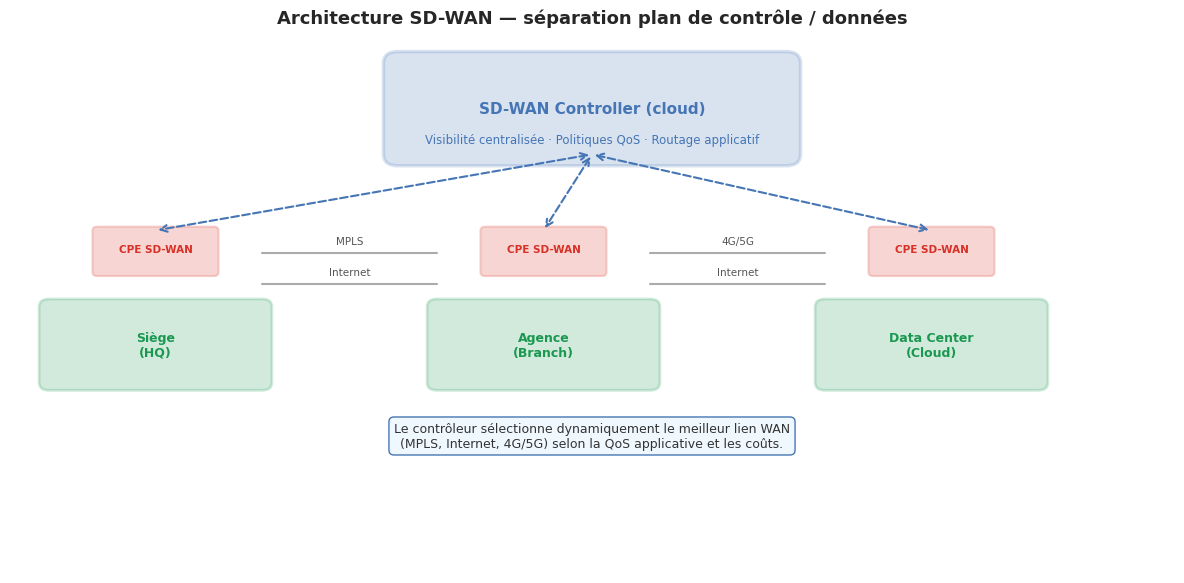 Architecture SD-WAN — séparation plan de contrôle / données

SD-WAN Controller (cloud)
Visibilité centralisée · Politiques QoS · Routage applicatif

CPE SD-WAN

MPLS

Internet

CPE SD-WAN

4G/5G

Internet

CPE SD-WAN

Siège
(HQ)

Agence
(Branch)

Data Center
(Cloud)

Le contrôleur sélectionne dynamiquement le meilleur lien WAN
(MPLS, Internet, 4G/5G) selon la QoS applicative et les coûts.